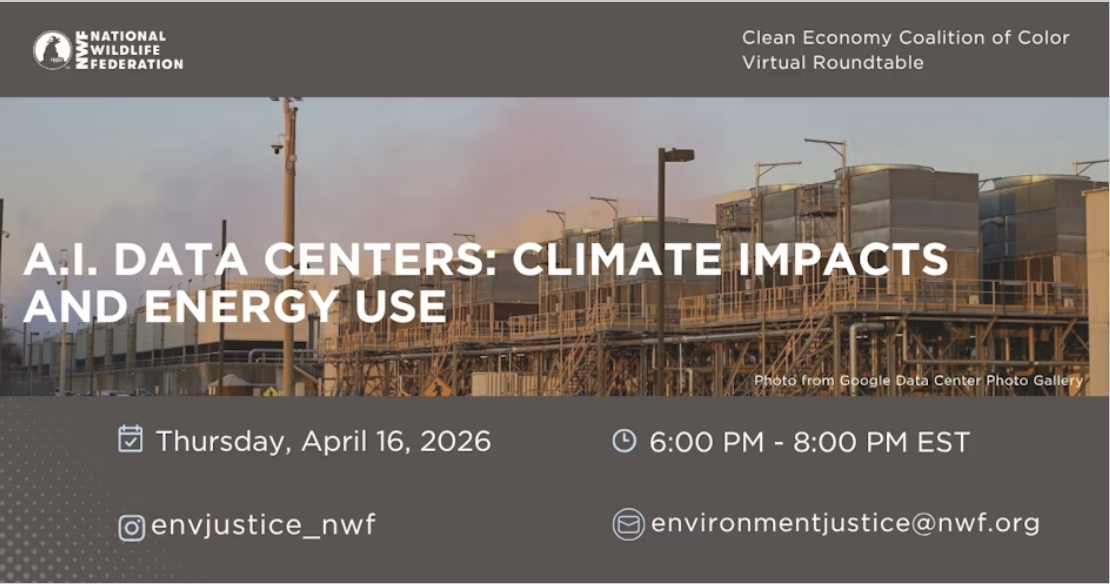 NWF NATIONAL WILDLIFE FEDERATION

Clean Economy Coalition of Color Virtual Roundtable

A.I. DATA CENTERS: CLIMATE IMPACTS AND ENERGY USE

Photo from Google Data Center Photo Gallery

Thursday, April 16, 2026

6:00 PM - 8:00 PM EST

envjustice_nwf

environmentjustice@nwf.org